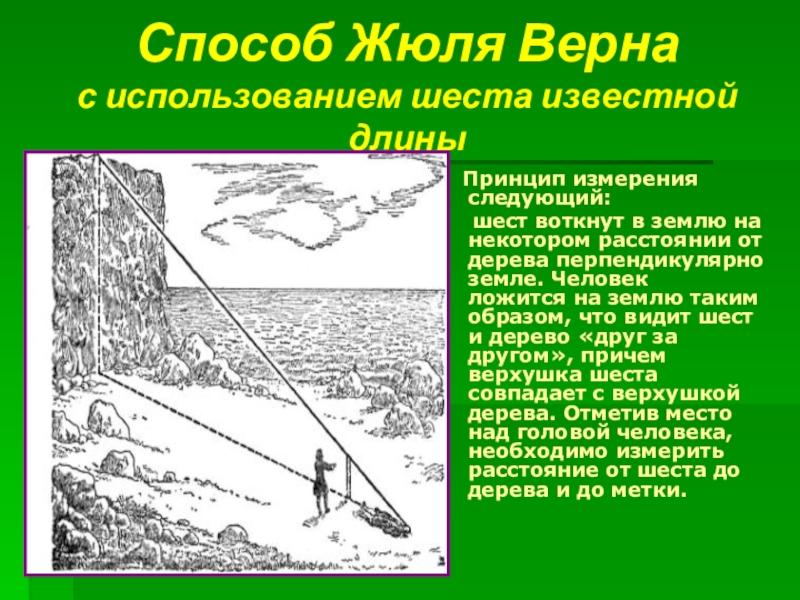 Способ Жюля Верна
с использованием шеста известной длины

Принцип измерения следующий:

шест воткнут в землю на некотором расстоянии от дерева перпендикулярно земле. Человек ложится на землю таким образом, что видит шест и дерево «друг за другом», причем верхушка шеста совпадает с верхушкой дерева. Отметив место над головой человека, необходимо измерить расстояние от шеста до дерева и до метки.